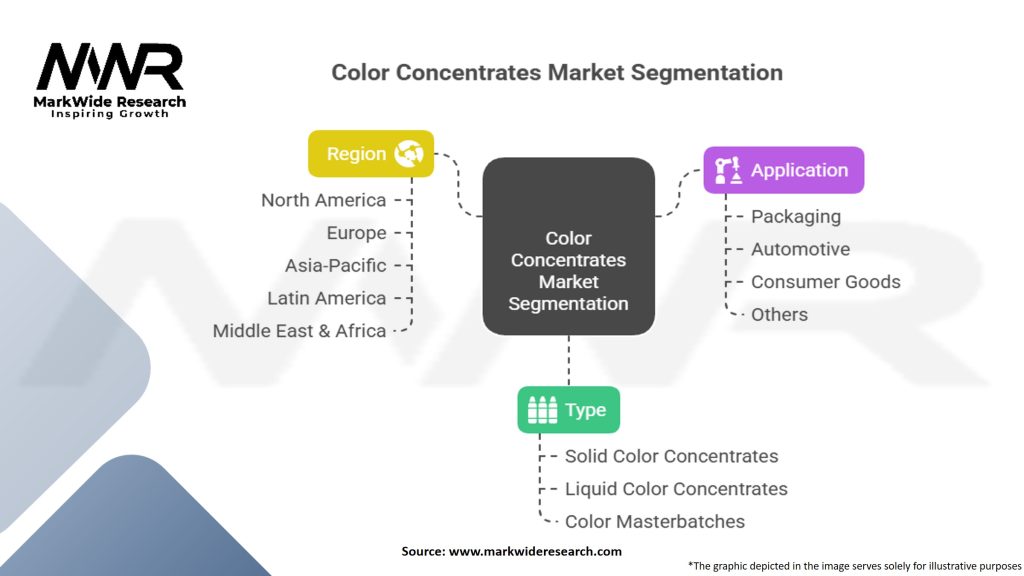 MWR
MarkWide Research
Inspiring Growth

Color Concentrates Market Segmentation

Region
North America
Europe
Asia-Pacific
Latin America
Middle East & Africa

Color Concentrates Market Segmentation

Application
Packaging
Automotive
Consumer Goods
Others

Type
Solid Color Concentrates
Liquid Color Concentrates
Color Masterbatches

Source: www.markwideresearch.com

*The graphic depicted in the image serves solely for illustrative purposes